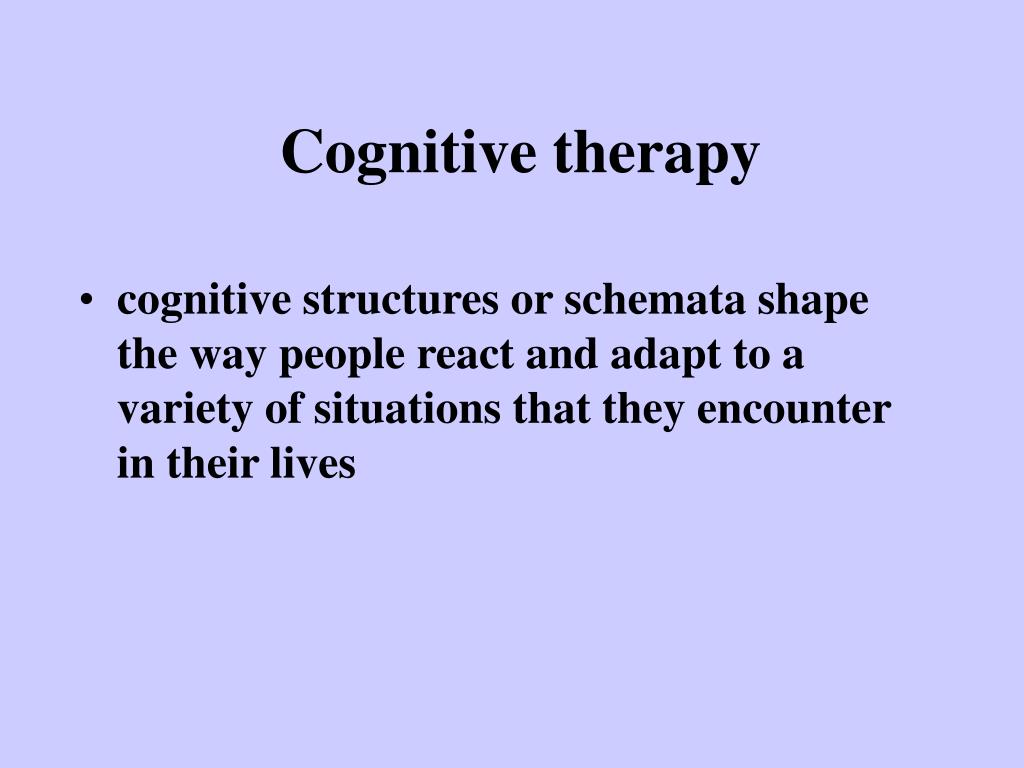 Cognitive therapy

• cognitive structures or schemata shape the way people react and adapt to a variety of situations that they encounter in their lives